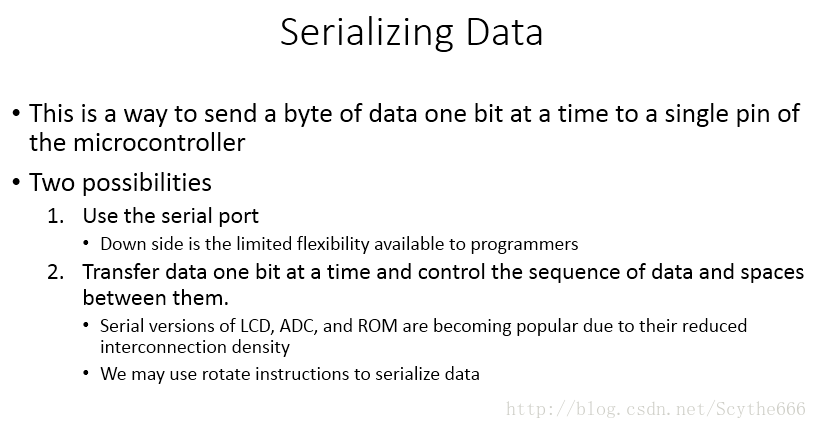 Serializing Data

• This is a way to send a byte of data one bit at a time to a single pin of the microcontroller

• Two possibilities

1. Use the serial port

• Down side is the limited flexibility available to programmers

2. Transfer data one bit at a time and control the sequence of data and spaces between them.

• Serial versions of LCD, ADC, and ROM are becoming popular due to their reduced interconnection density

• We may use rotate instructions to serialize data

http://blog.csdn.net/Scythe666